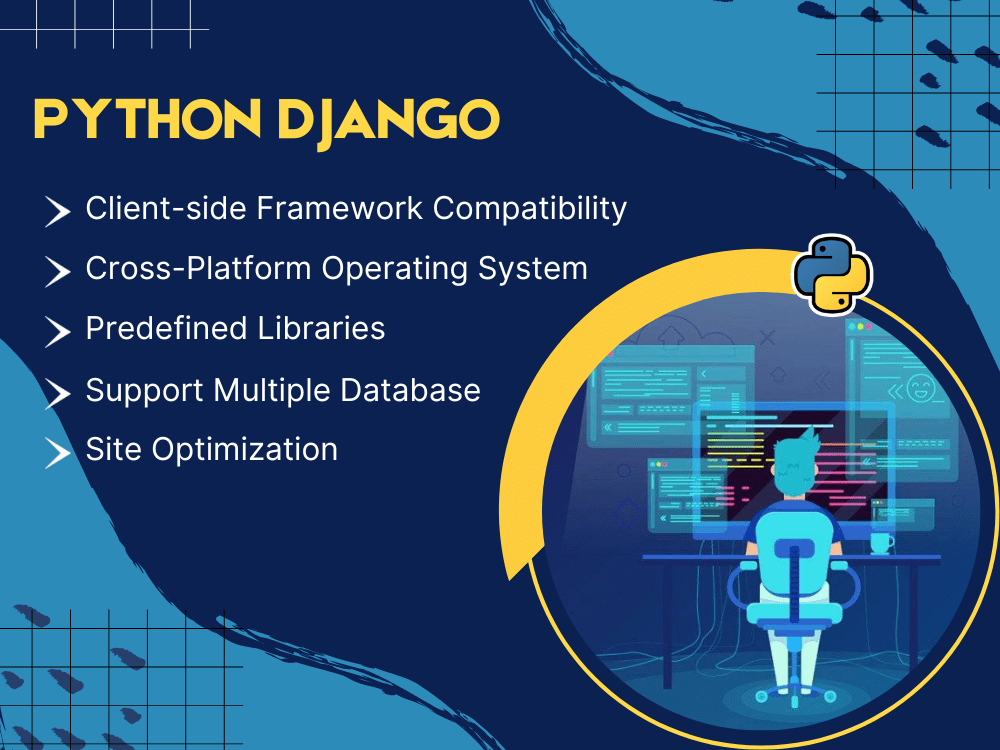 PYTHON DJANGO

Client-side Framework Compatibility

Cross-Platform Operating System

Predefined Libraries

Support Multiple Database

Site Optimization